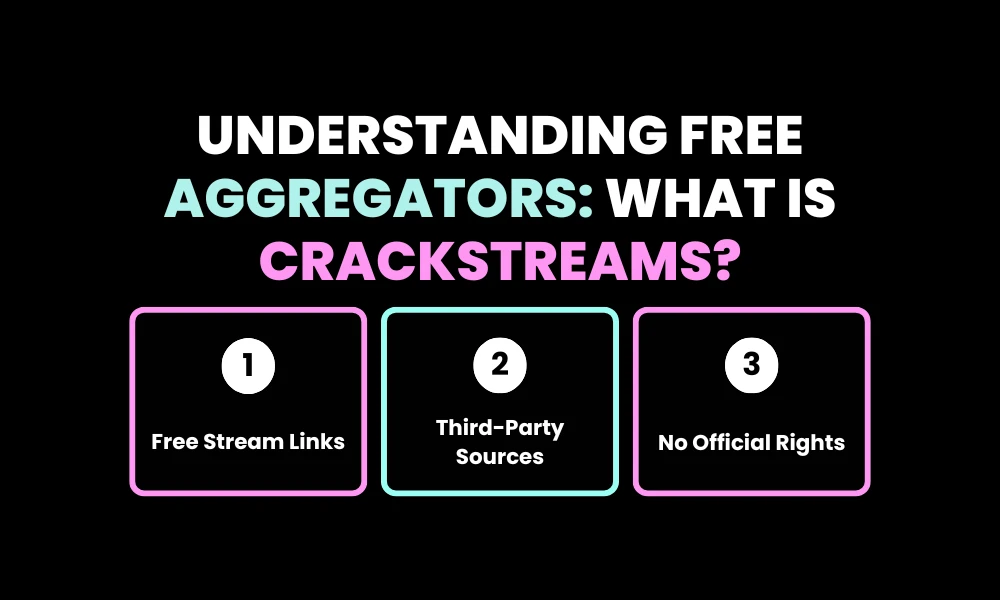 UNDERSTANDING FREE AGGREGATORS: WHAT IS CRACKSTREAMS?

1

Free Stream Links

2

Third-Party Sources

3

No Official Rights